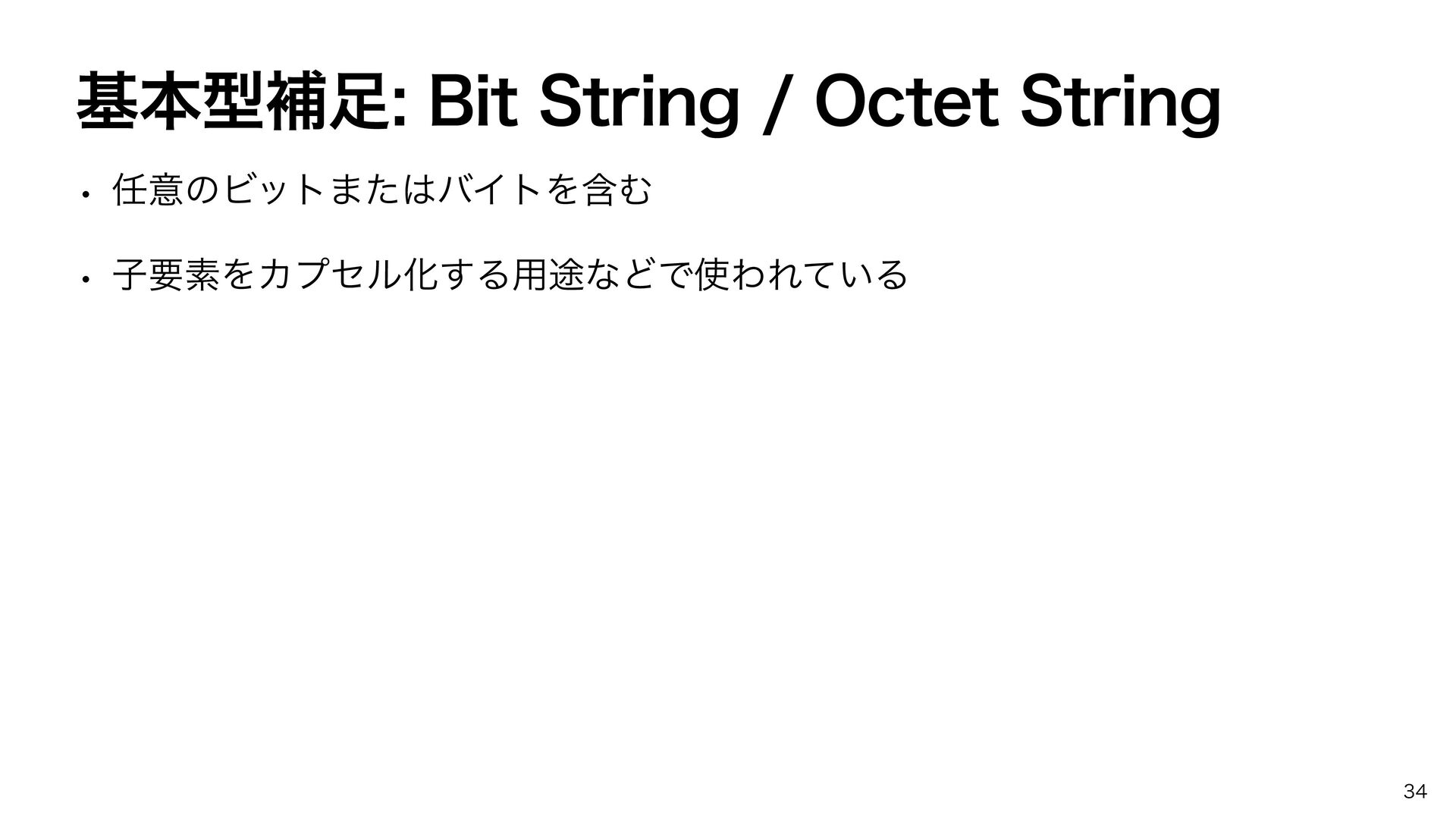 基本型補足: Bit String / Octet String

• 任意のビットまたはバイトを含む

• 子要素をカプセル化する用途などで使われている

34